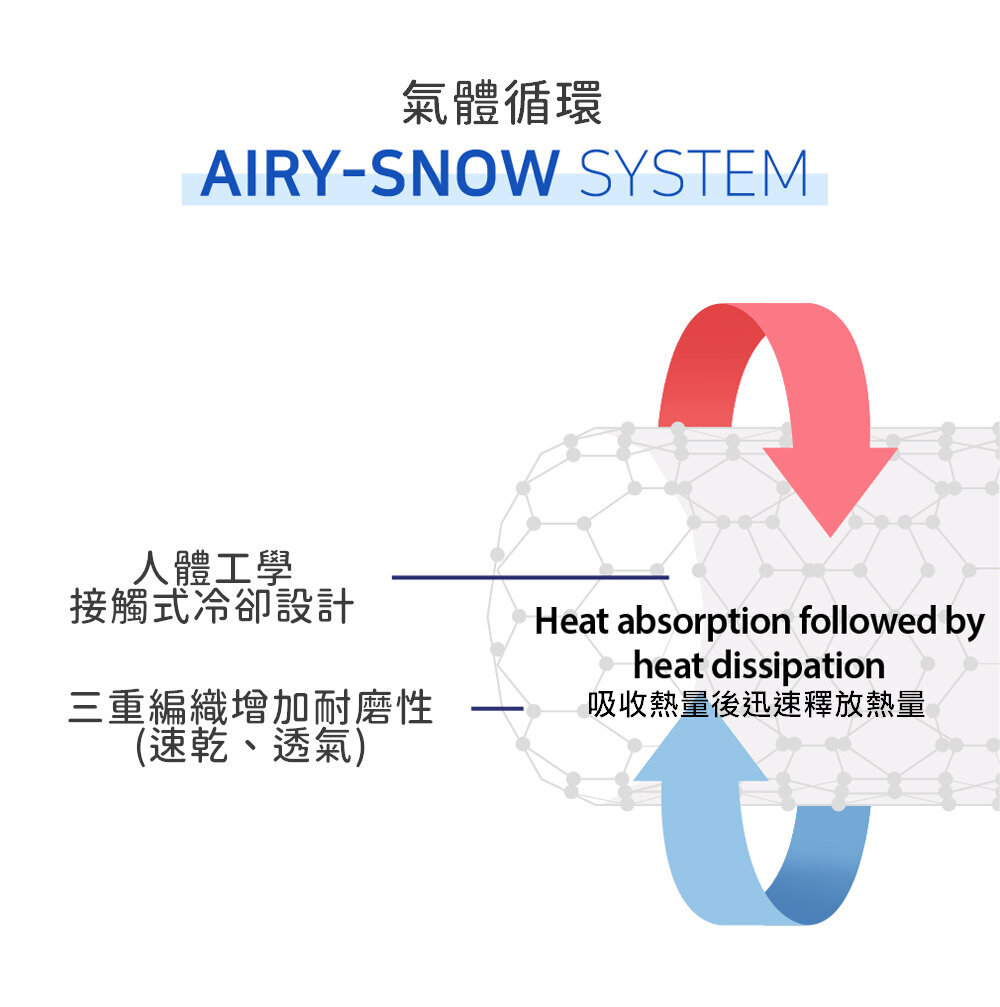 氣體循環
AIRY-SNOW SYSTEM

人體工學
接觸式冷卻設計

三重編織增加耐磨性
(速乾、透氣)

Heat absorption followed by heat dissipation
吸收熱量後迅速釋放熱量